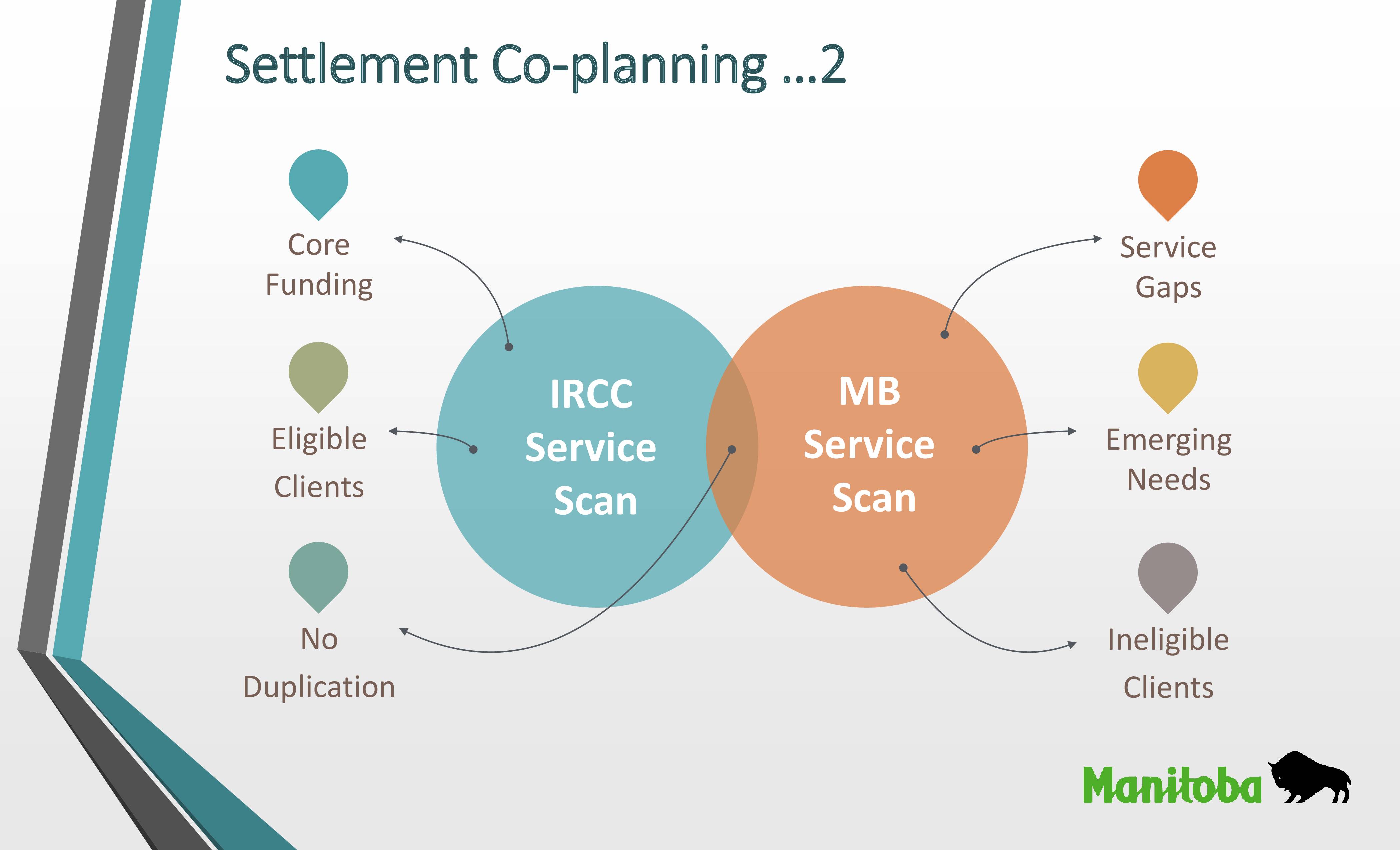 Settlement Co-planning …2

Core Funding

Eligible Clients

No Duplication

IRCC Service Scan

MB Service Scan

Service Gaps

Emerging Needs

Ineligible Clients

Manitoba